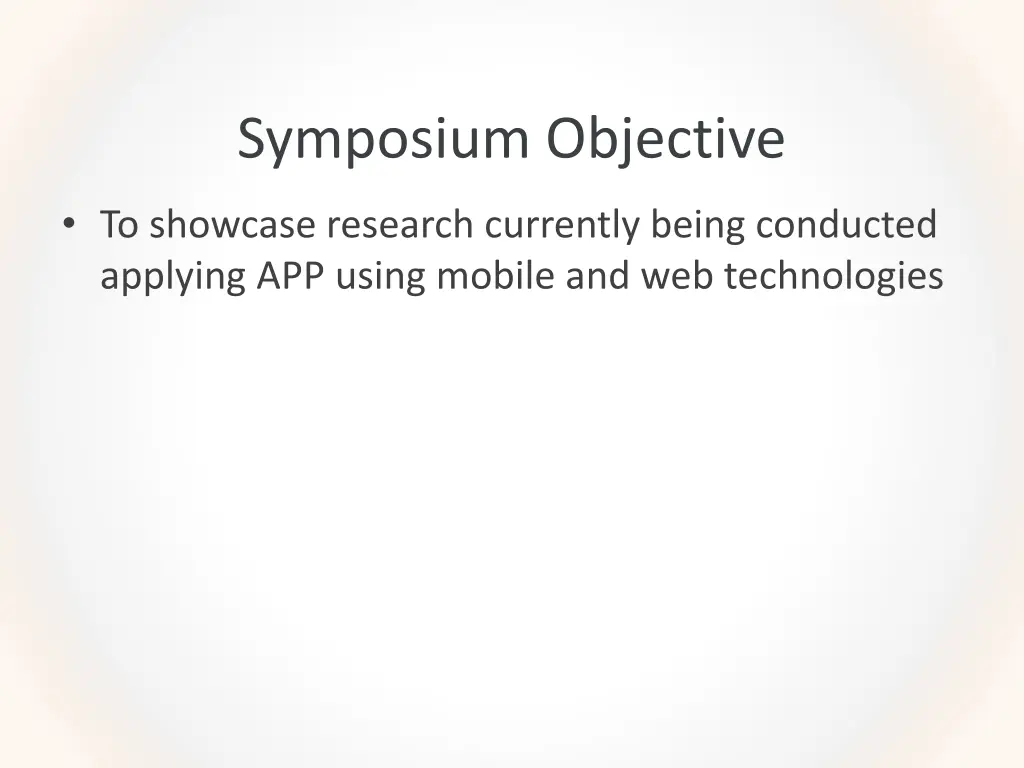 Symposium Objective

• To showcase research currently being conducted applying APP using mobile and web technologies